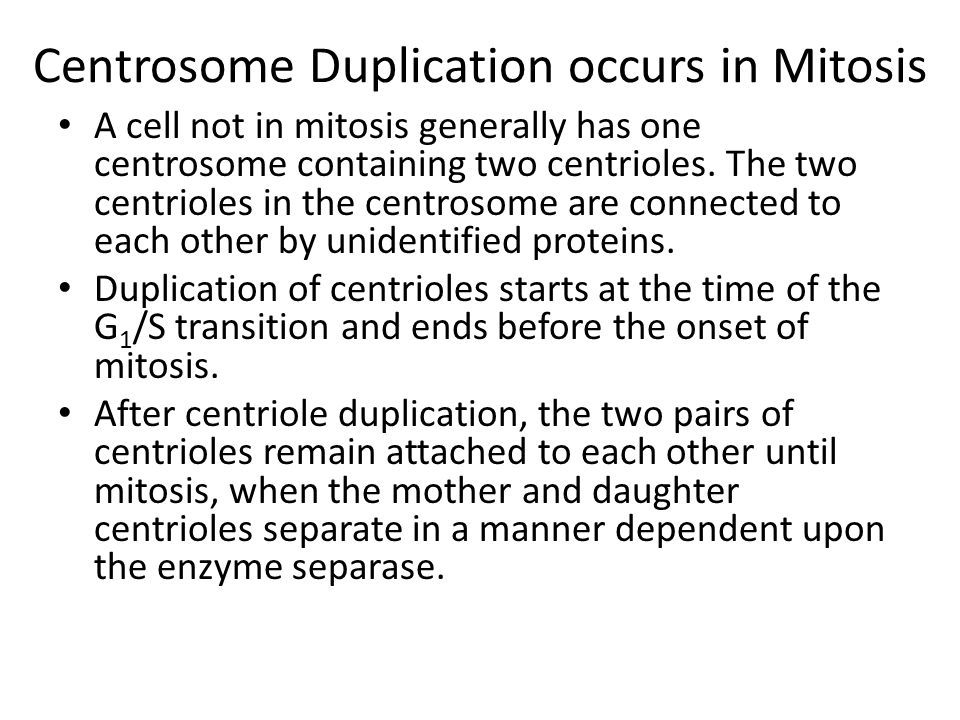 Centrosome Duplication occurs in Mitosis

• A cell not in mitosis generally has one centrosome containing two centrioles. The two centrioles in the centrosome are connected to each other by unidentified proteins.
• Duplication of centrioles starts at the time of the $G_1$/S transition and ends before the onset of mitosis.
• After centriole duplication, the two pairs of centrioles remain attached to each other until mitosis, when the mother and daughter centrioles separate in a manner dependent upon the enzyme separase.